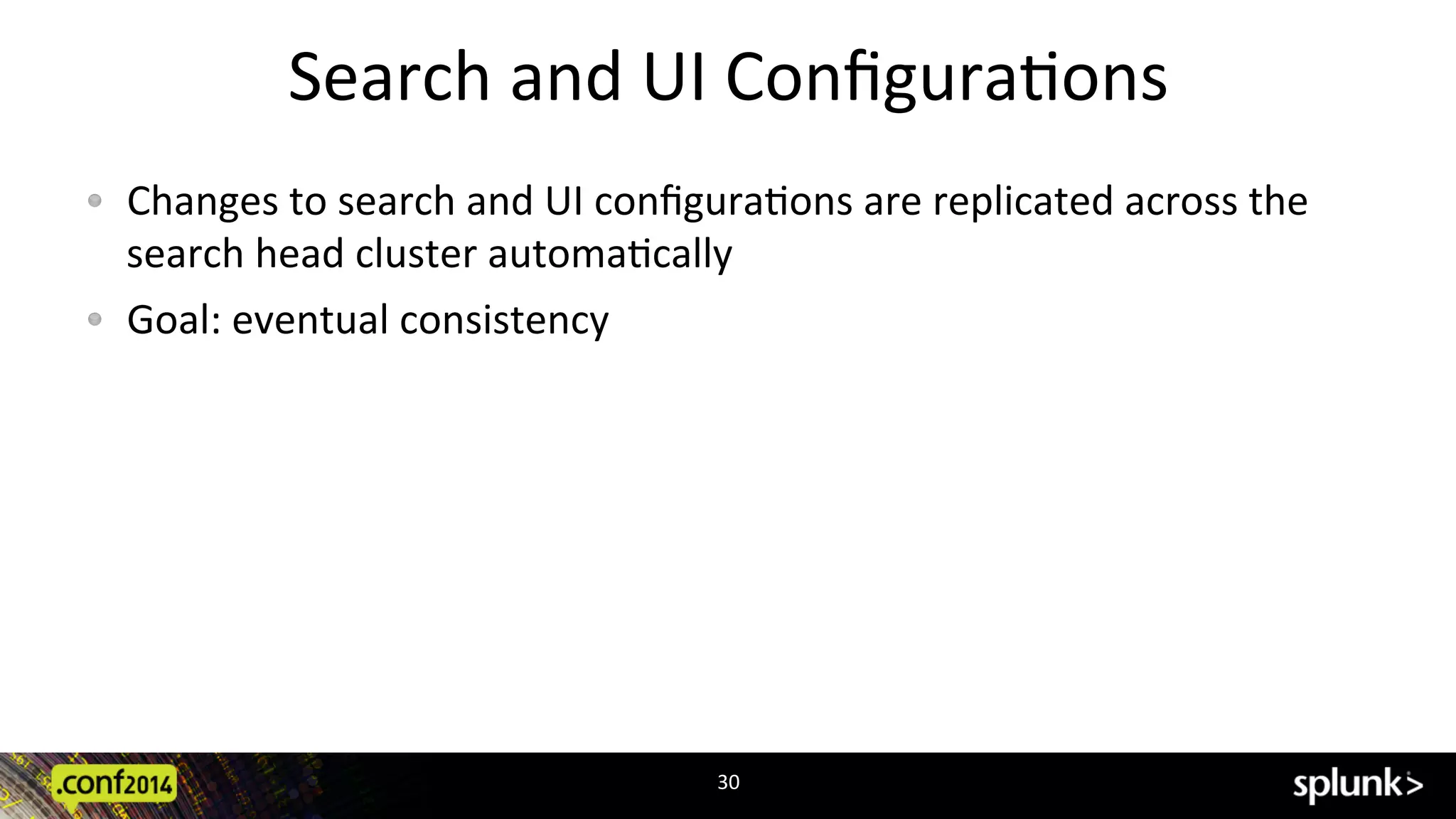 Search and UI Configurations

- Changes to search and UI configurations are replicated across the search head cluster automatically
- Goal: eventual consistency

.conf2014

30

splunk>